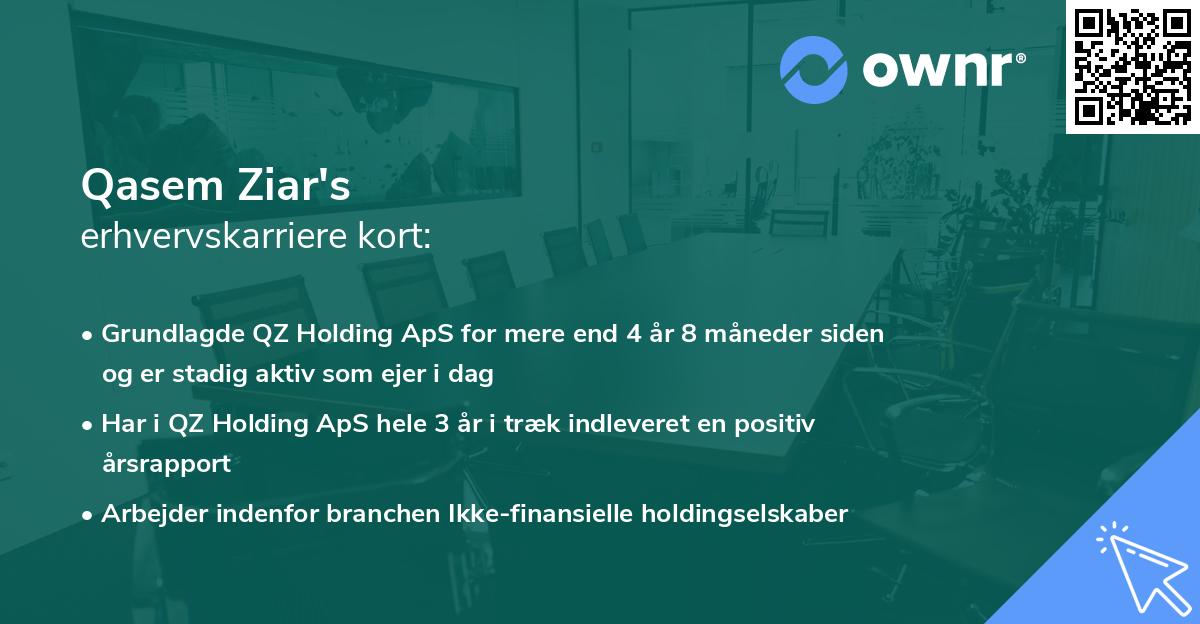 ownr®

Qasem Ziar's
erhvervskarriere kort:

• Grundlagde QZ Holding ApS for mere end 4 år 8 måneder siden og er stadig aktiv som ejer i dag

• Har i QZ Holding ApS hele 3 år i træk indleveret en positiv årsrapport

• Arbejder indenfor branchen Ikke-finansielle holdingselskaber